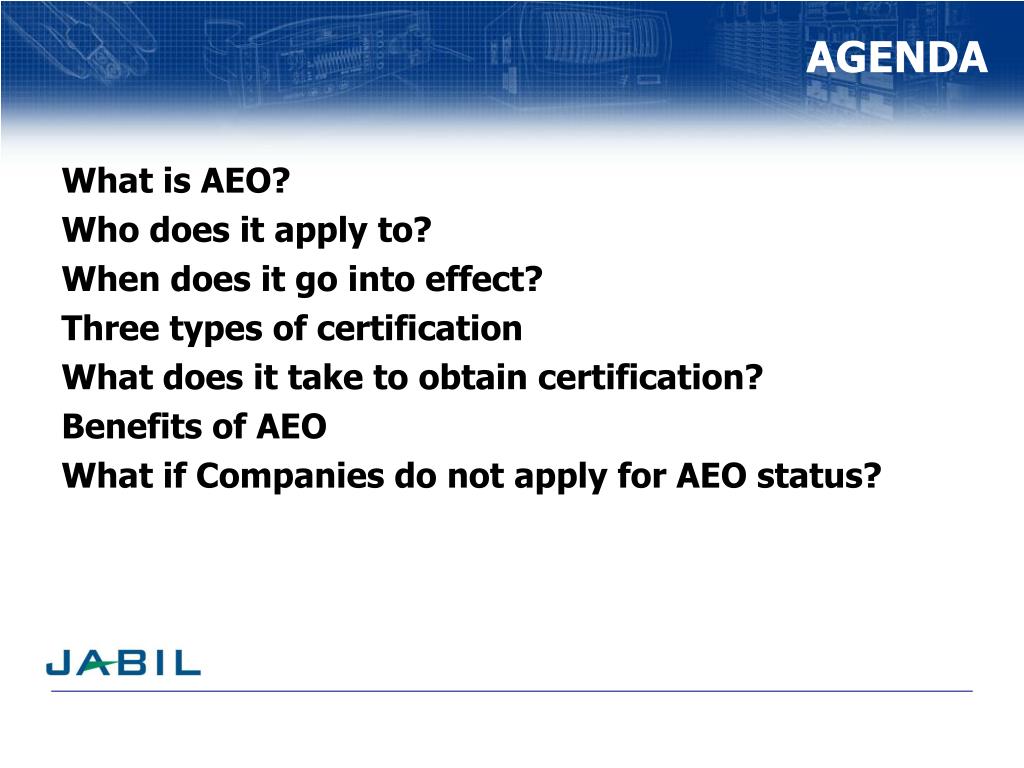 AGENDA

What is AEO?
Who does it apply to?
When does it go into effect?
Three types of certification
What does it take to obtain certification?
Benefits of AEO
What if Companies do not apply for AEO status?

JABIL